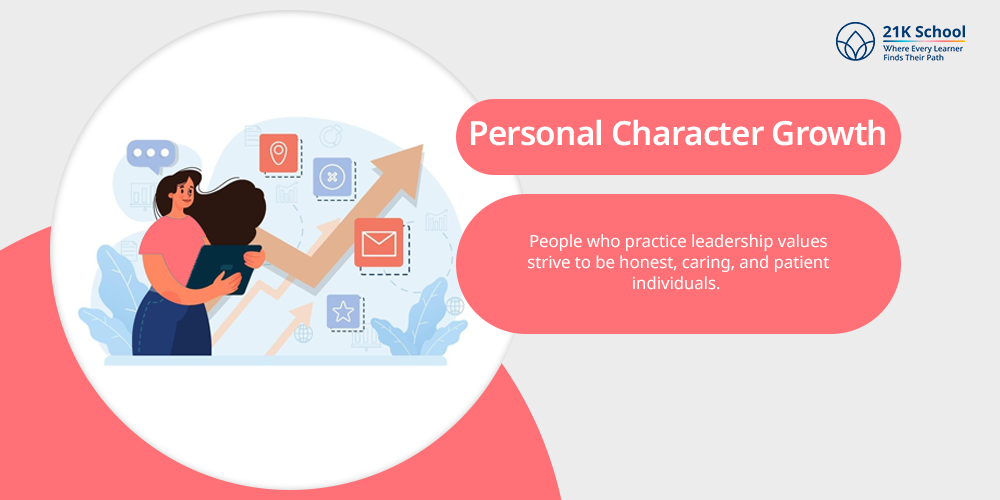 21K School
Where Every Learner Finds Their Path

Personal Character Growth

People who practice leadership values strive to be honest, caring, and patient individuals.